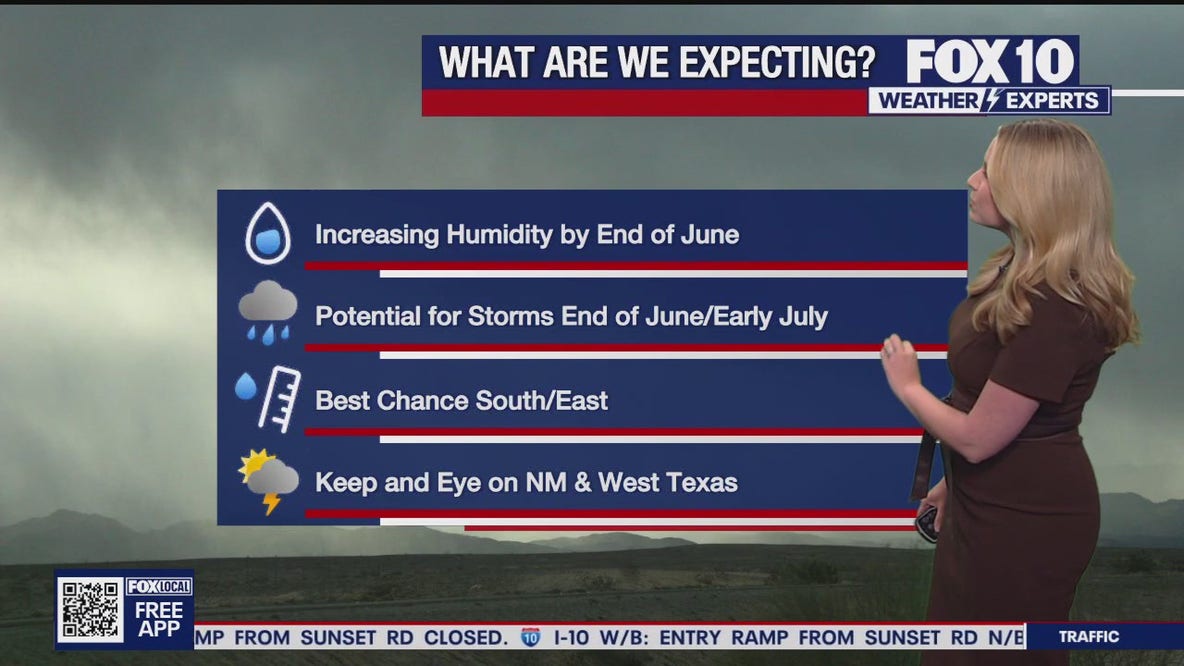 WHAT ARE WE EXPECTING?

FOX 10
WEATHER EXPERTS

Increasing Humidity by End of June

Potential for Storms End of June/Early July

Best Chance South/East

Keep and Eye on NM & West Texas

FOX LOCAL
FREE APP

MP FROM SUNSET RD CLOSED. 10 I-10 W/B: ENTRY RAMP FROM SUNSET RD N/E

TRAFFIC